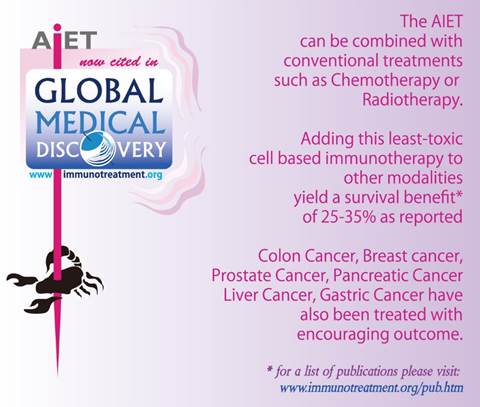 AIET
now cited in
GLOBAL MEDICAL DISCOVERY
www.immunotreatment.org

The AIET can be combined with conventional treatments such as Chemotherapy or Radiotherapy.

Adding this least-toxic cell based immunotherapy to other modalities yield a survival benefit* of 25-35% as reported

Colon Cancer, Breast cancer, Prostate Cancer, Pancreatic Cancer Liver Cancer, Gastric Cancer have also been treated with encouraging outcome.

* for a list of publications please visit: www.immunotreatment.org/pub.htm